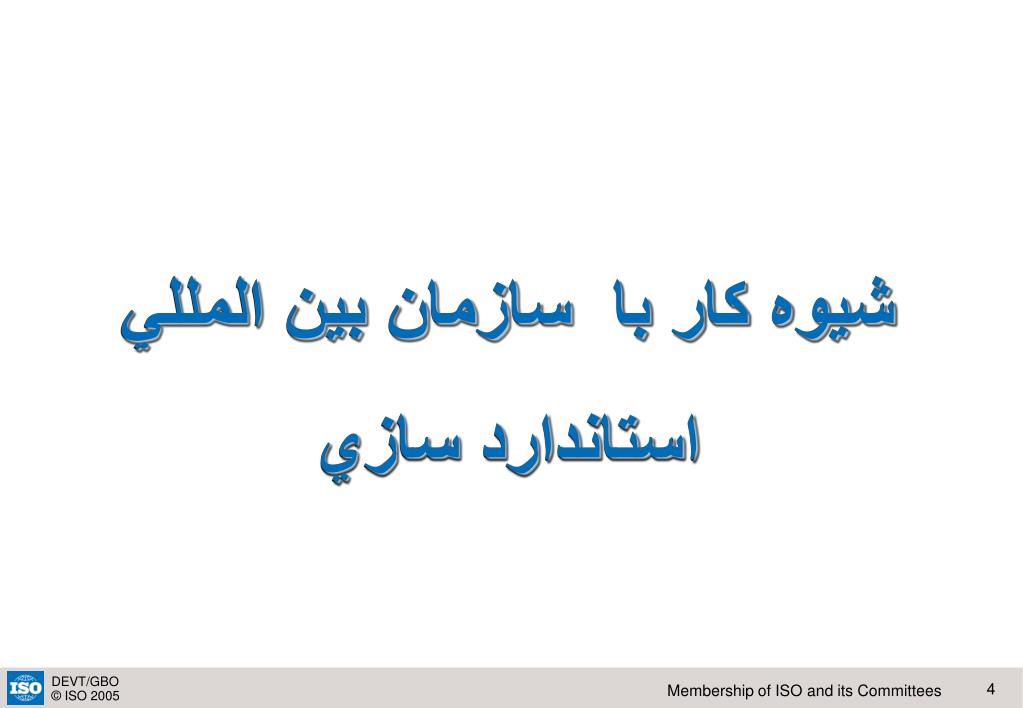 شيوه كار با سازمان بين المللي

استاندارد سازي

ISO

DEVT/GBO
© ISO 2005

Membership of ISO and its Committees

4